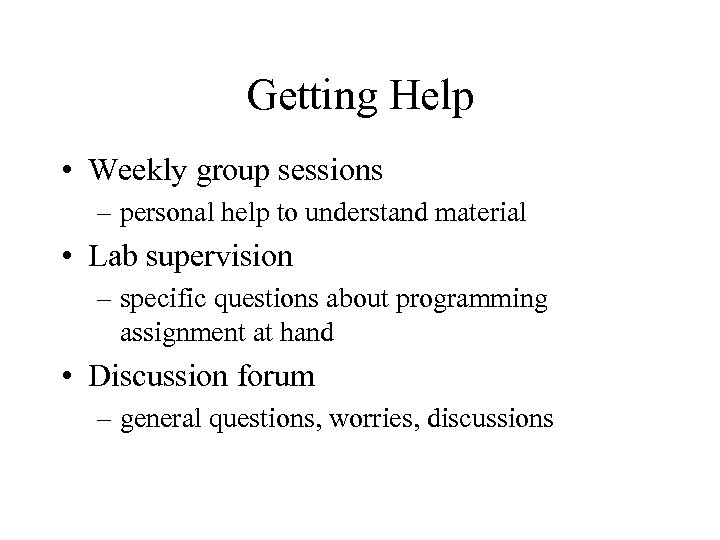 Getting Help

• Weekly group sessions
– personal help to understand material

• Lab supervision
– specific questions about programming assignment at hand

• Discussion forum
– general questions, worries, discussions